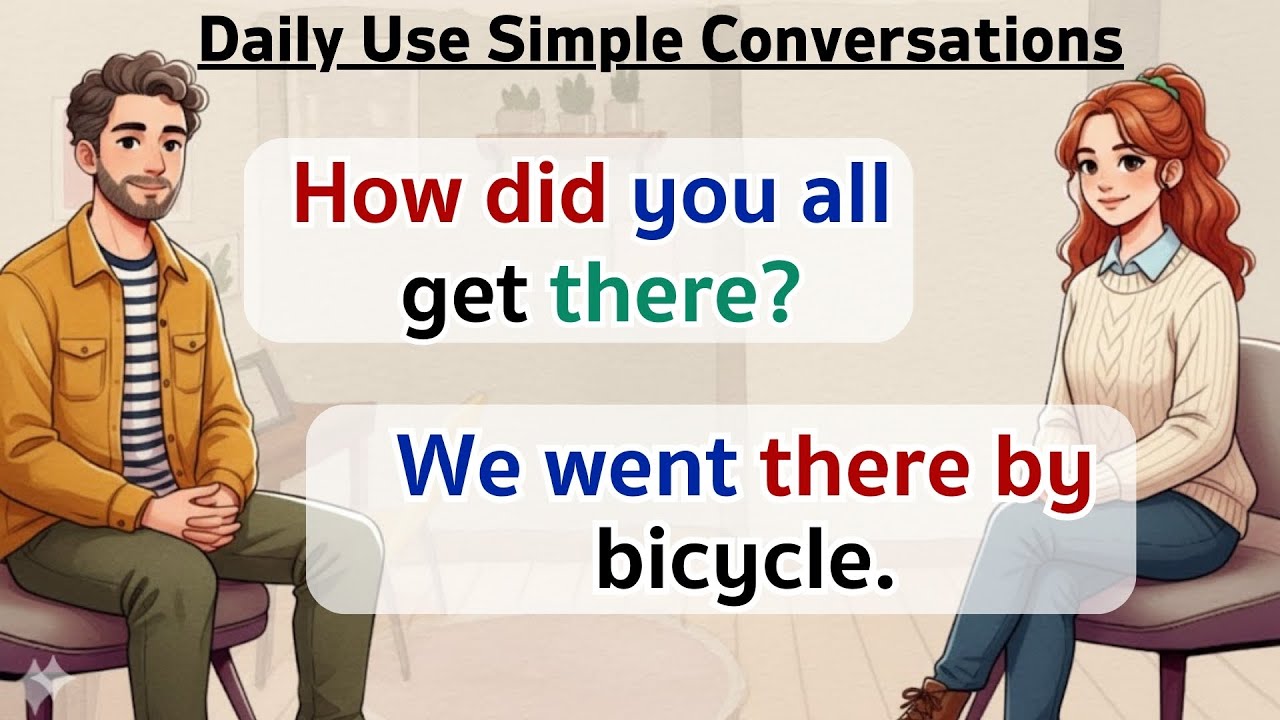 Daily Use Simple Conversations

How did you all get there?

We went there by bicycle.